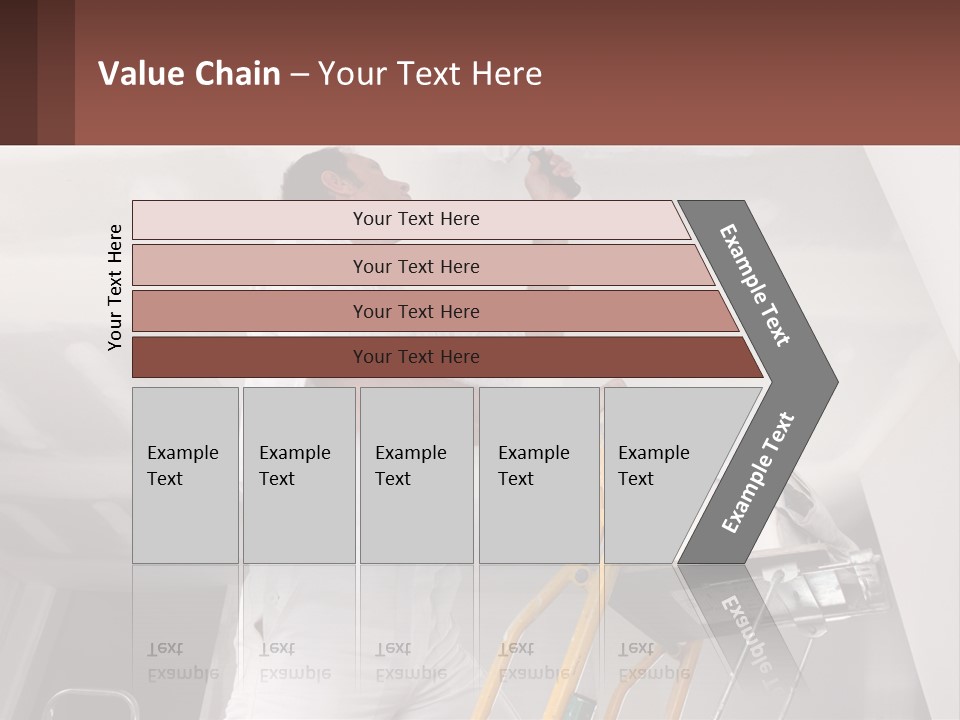 Value Chain – Your Text Here

Your Text Here

Your Text Here

Your Text Here

Your Text Here

Your Text Here

Example Text

Example Text

Example Text

Example Text

Example Text

Example Text

Example Text